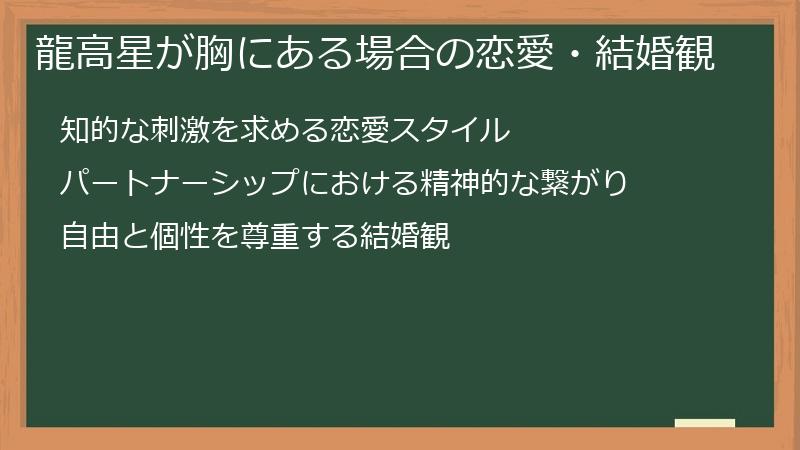 龍高星が胸にある場合の恋愛・結婚観

知的な刺激を求める恋愛スタイル

パートナーシップにおける精神的な繋がり

自由と個性を尊重する結婚観